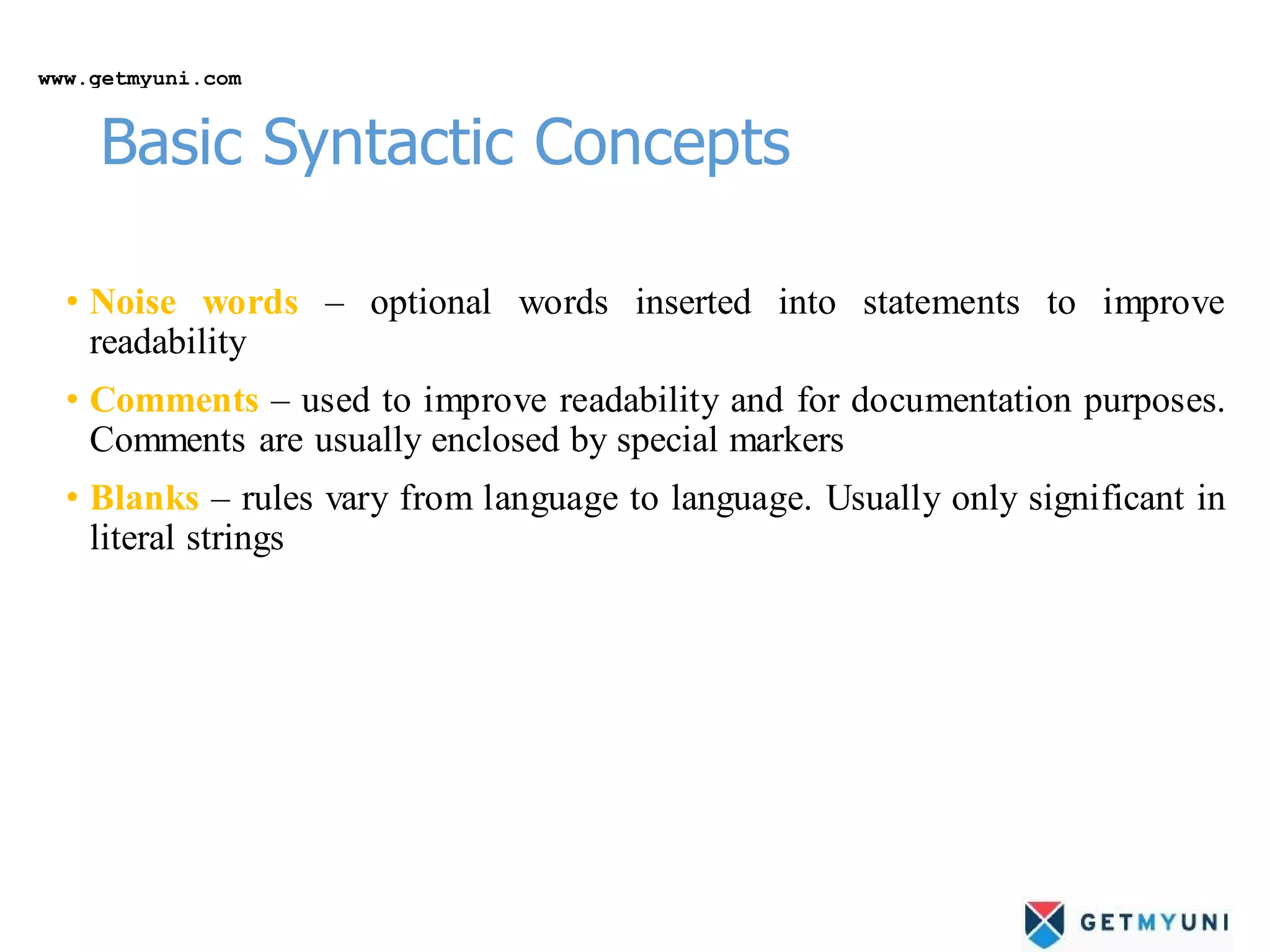 www.getmyuni.com

Basic Syntactic Concepts

• Noise words – optional words inserted into statements to improve readability

• Comments – used to improve readability and for documentation purposes. Comments are usually enclosed by special markers

• Blanks – rules vary from language to language. Usually only significant in literal strings

GETMYUNI